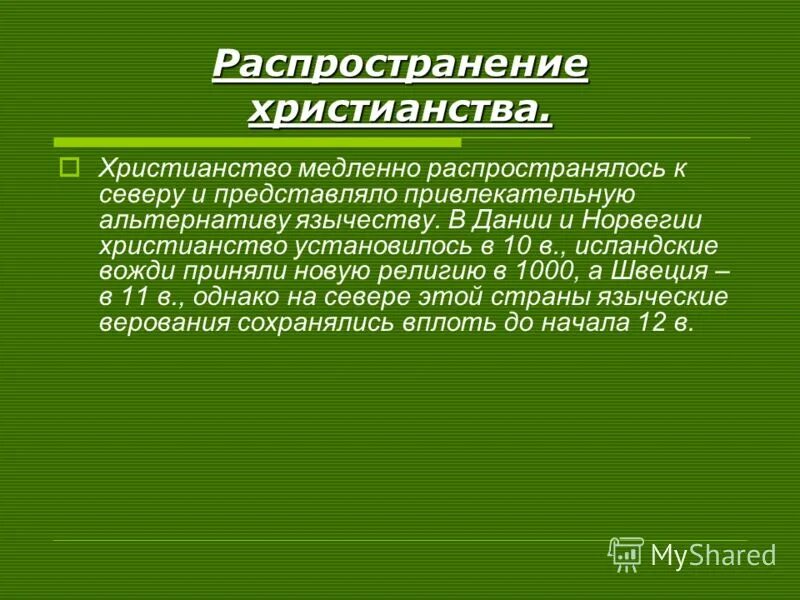 Распространение христианства.

Христианство медленно распространялось к северу и представляло привлекательную альтернативу язычеству. В Дании и Норвегии христианство установилось в 10 в., исландские вожди приняли новую религию в 1000, а Швеция – в 11 в., однако на севере этой страны языческие верования сохранялись вплоть до начала 12 в.

MyShared